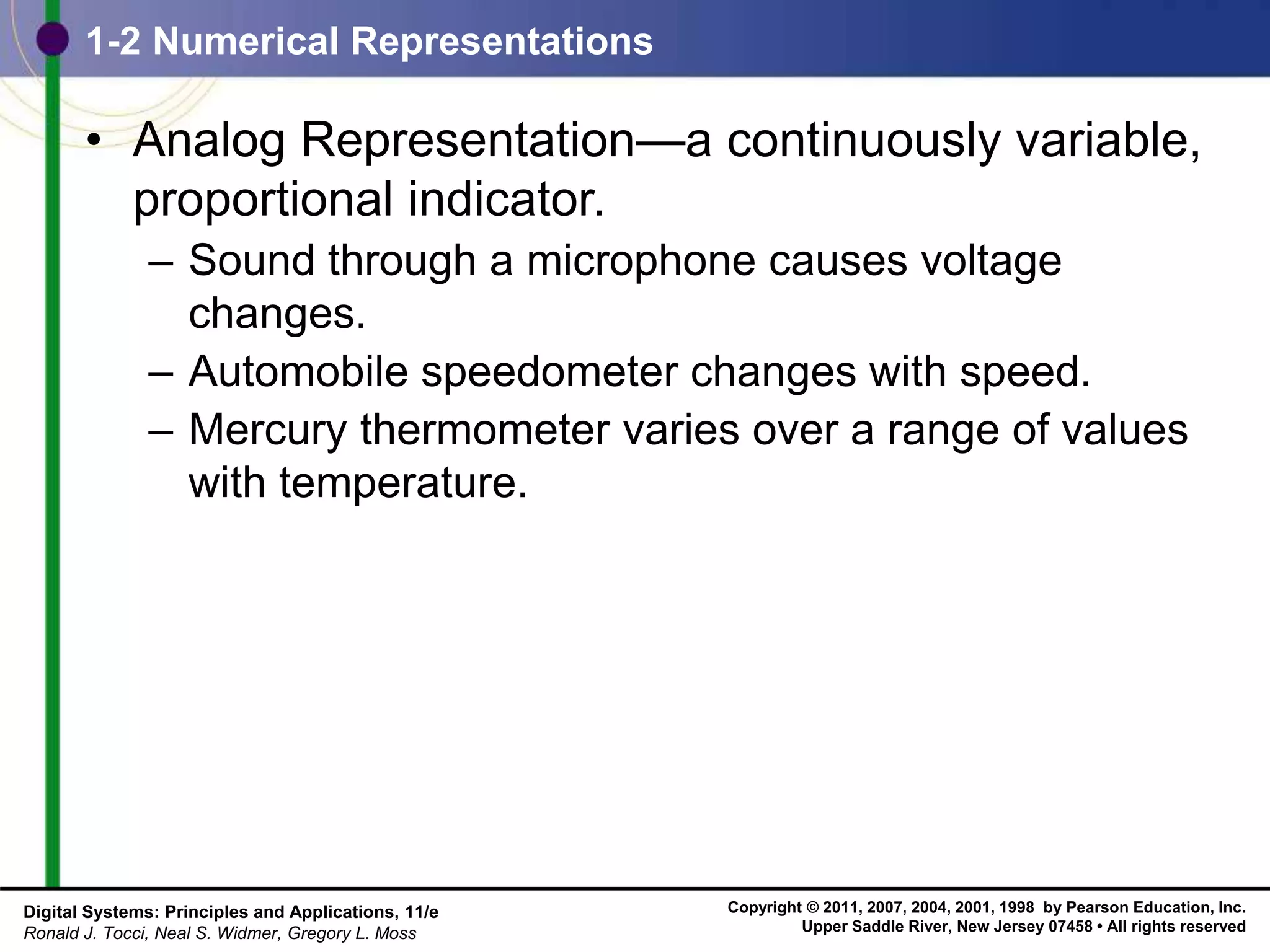 1-2 Numerical Representations

• Analog Representation—a continuously variable, proportional indicator.

– Sound through a microphone causes voltage changes.

– Automobile speedometer changes with speed.

– Mercury thermometer varies over a range of values with temperature.

Digital Systems: Principles and Applications, 11/e
Ronald J. Tocci, Neal S. Widmer, Gregory L. Moss

Copyright © 2011, 2007, 2004, 2001, 1998 by Pearson Education, Inc.
Upper Saddle River, New Jersey 07458 • All rights reserved